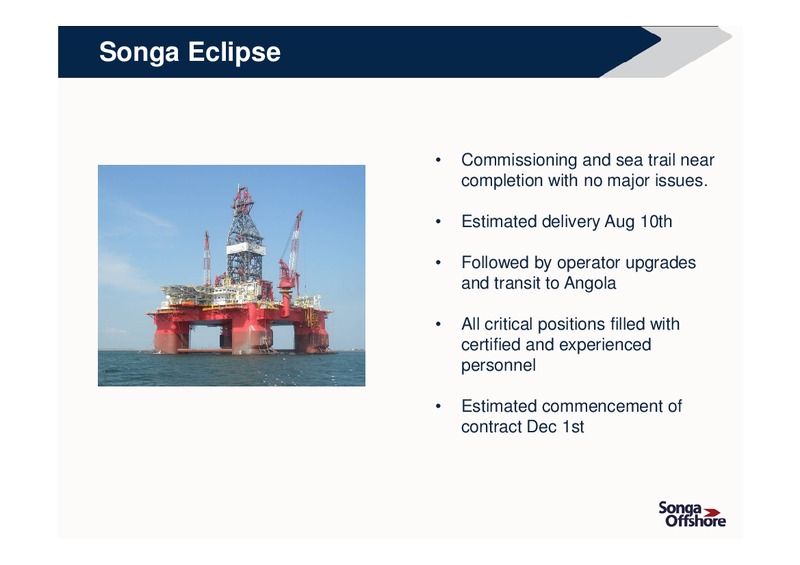 Songa Eclipse

• Commissioning and sea trail near completion with no major issues.

• Estimated delivery Aug 10th

• Followed by operator upgrades and transit to Angola

• All critical positions filled with certified and experienced personnel

• Estimated commencement of contract Dec 1st

Songa Offshore